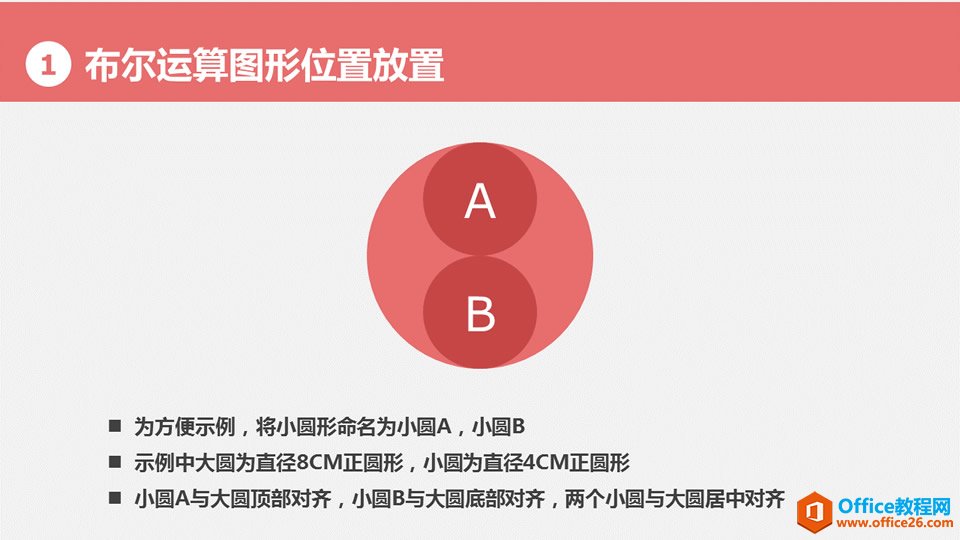 1 布尔运算图形位置放置

A

B

■ 为方便示例，将小圆形命名为小圆A，小圆B

■ 示例中大圆为直径8CM正圆形，小圆为直径4CM正圆形

■ 小圆A与大圆顶部对齐，小圆B与大圆底部对齐，两个小圆与大圆居中对齐

Office教程网
www.office26.com